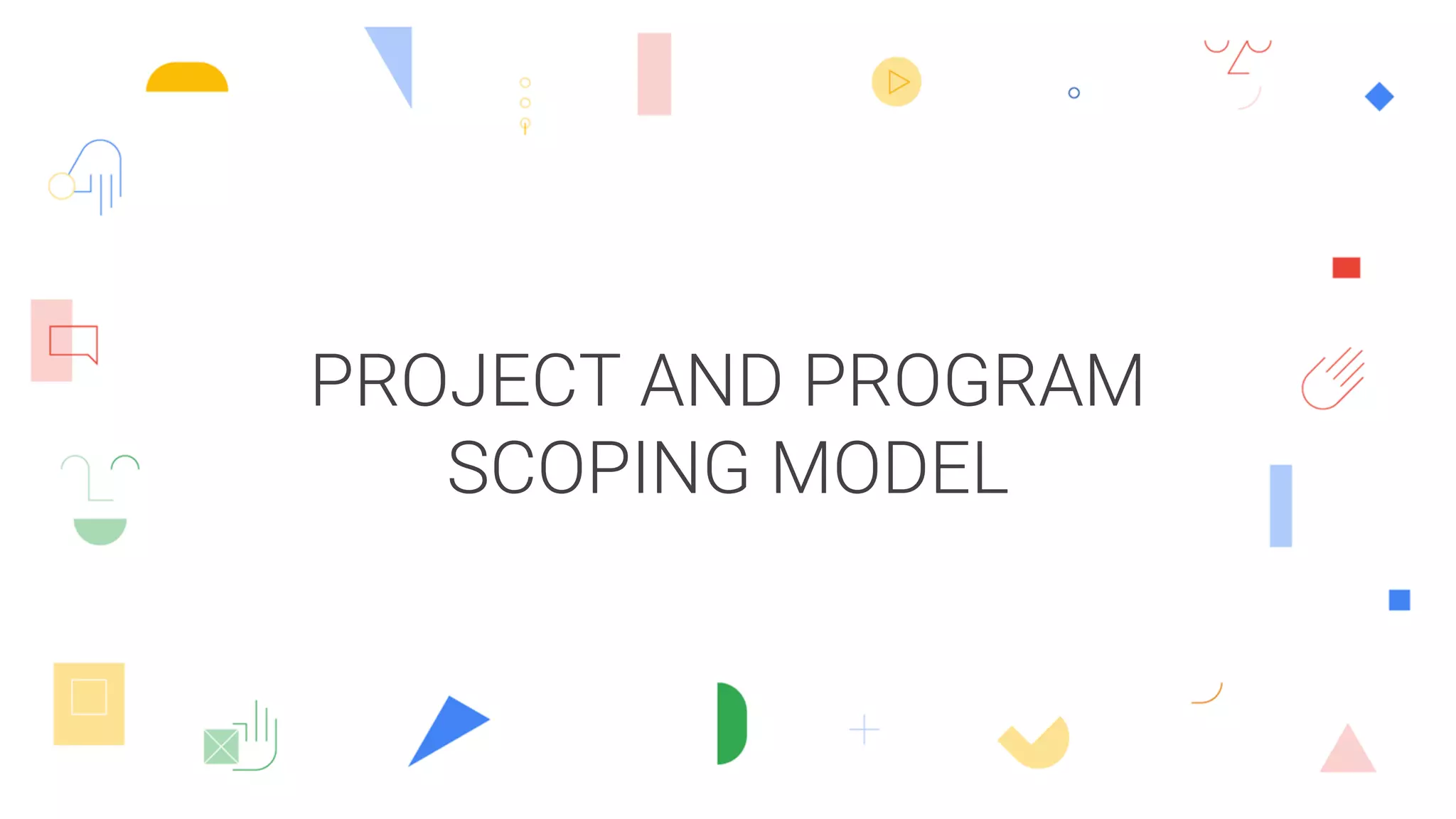 PROJECT AND PROGRAM SCOPING MODEL